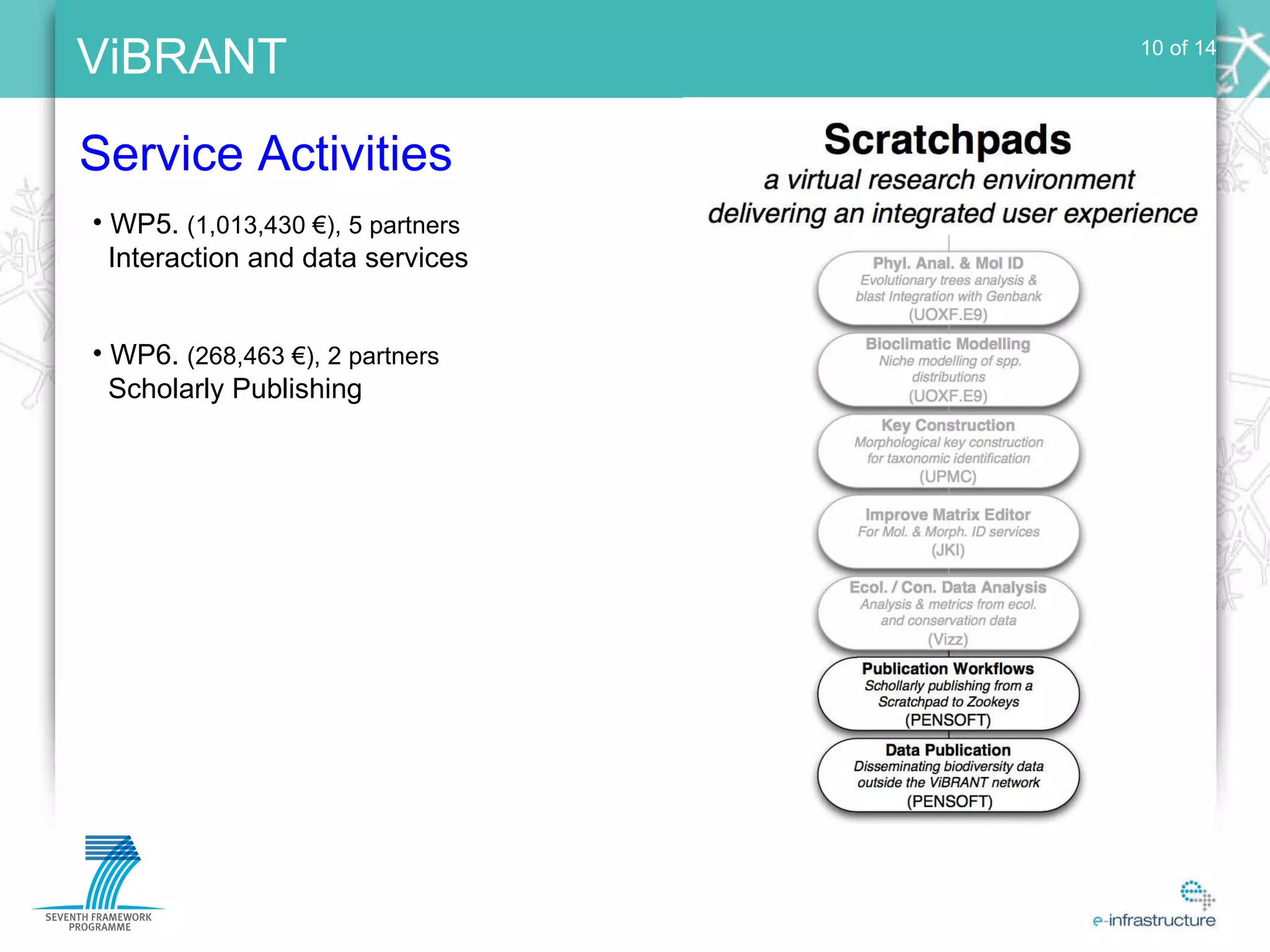 ViBRANT

10 of 14

Service Activities

• WP5. (1,013,430 €), 5 partners
Interaction and data services

• WP6. (268,463 €), 2 partners
Scholarly Publishing

Scratchpads
a virtual research environment
delivering an integrated user experience

Phyl. Anal. & Mol ID
Evolutionary trees analysis & blast Integration with Genbank
(UOXF.E9)

Bioclimatic Modelling
Niche modelling of spp. distributions
(UOXF.E9)

Key Construction
Morphological key construction for taxonomic identification
(UPMC)

Improve Matrix Editor
For Mol. & Morph. ID services
(JKI)

Ecol. / Con. Data Analysis
Analysis & metrics from ecol. and conservation data
(Vizz)

Publication Workflows
Schollarly publishing from a Scratchpad to Zookeys
(PENSOFT)

Data Publication
Disseminating biodiversity data outside the ViBRANT network
(PENSOFT)

SEVENTH FRAMEWORK PROGRAMME

e-infrastructure